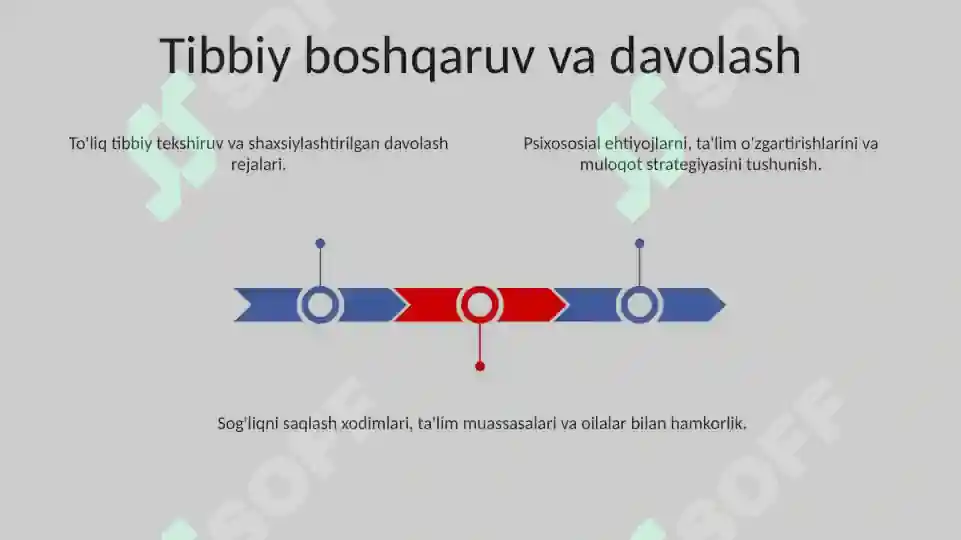 Tibbiy boshqaruv va davolash

To'liq tibbiy tekshiruv va shaxsiylashtirilgan davolash rejalari.

Psixososial ehtiyojlarni, ta'lim o'zgartirishlarini va muloqot strategiyasini tushunish.

Sog'liqni saqlash xodimlari, ta'lim muassasalari va oilalar bilan hamkorlik.

SOFF SOFF SOFF SOFF